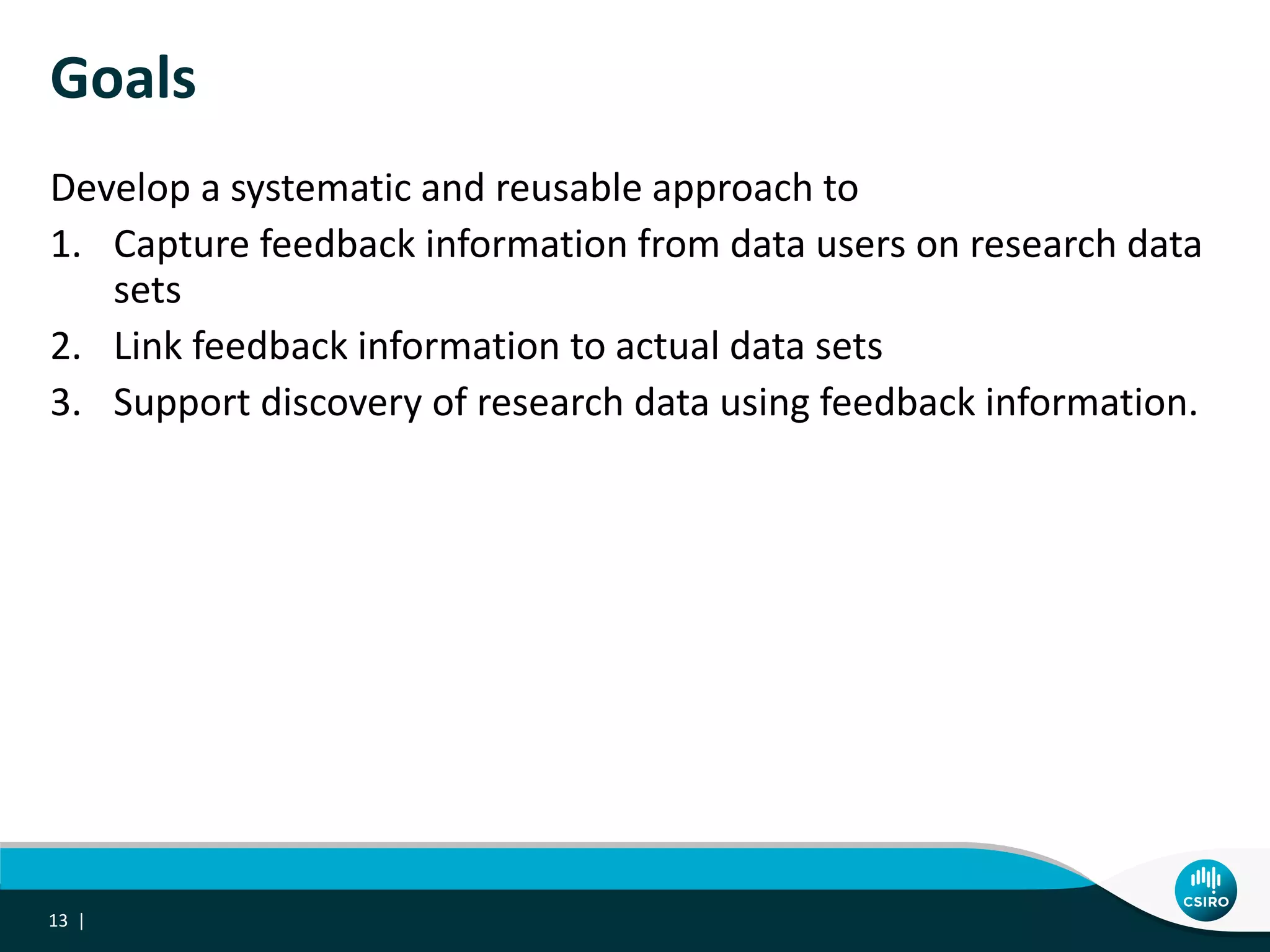 Goals

Develop a systematic and reusable approach to

1. Capture feedback information from data users on research data sets
2. Link feedback information to actual data sets
3. Support discovery of research data using feedback information.

13 |

CSIRO